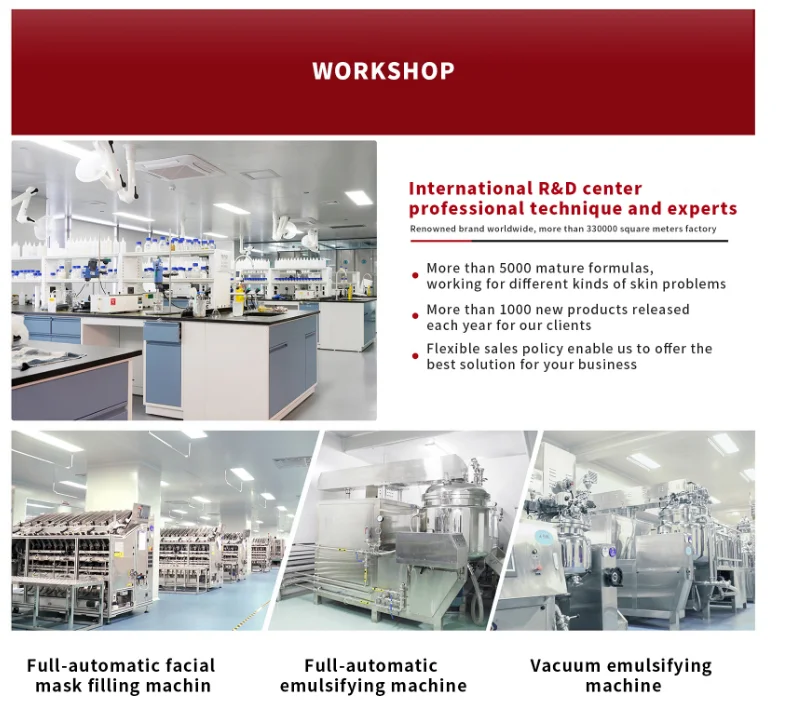 WORKSHOP

International R&D center
professional technique and experts

Renowned brand worldwide, more than 330000 square meters factory

More than 5000 mature formulas, working for different kinds of skin problems

More than 1000 new products released each year for our clients

Flexible sales policy enable us to offer the best solution for your business

Full-automatic facial mask filling machin

Full-automatic emulsifying machine

Vacuum emulsifying machine